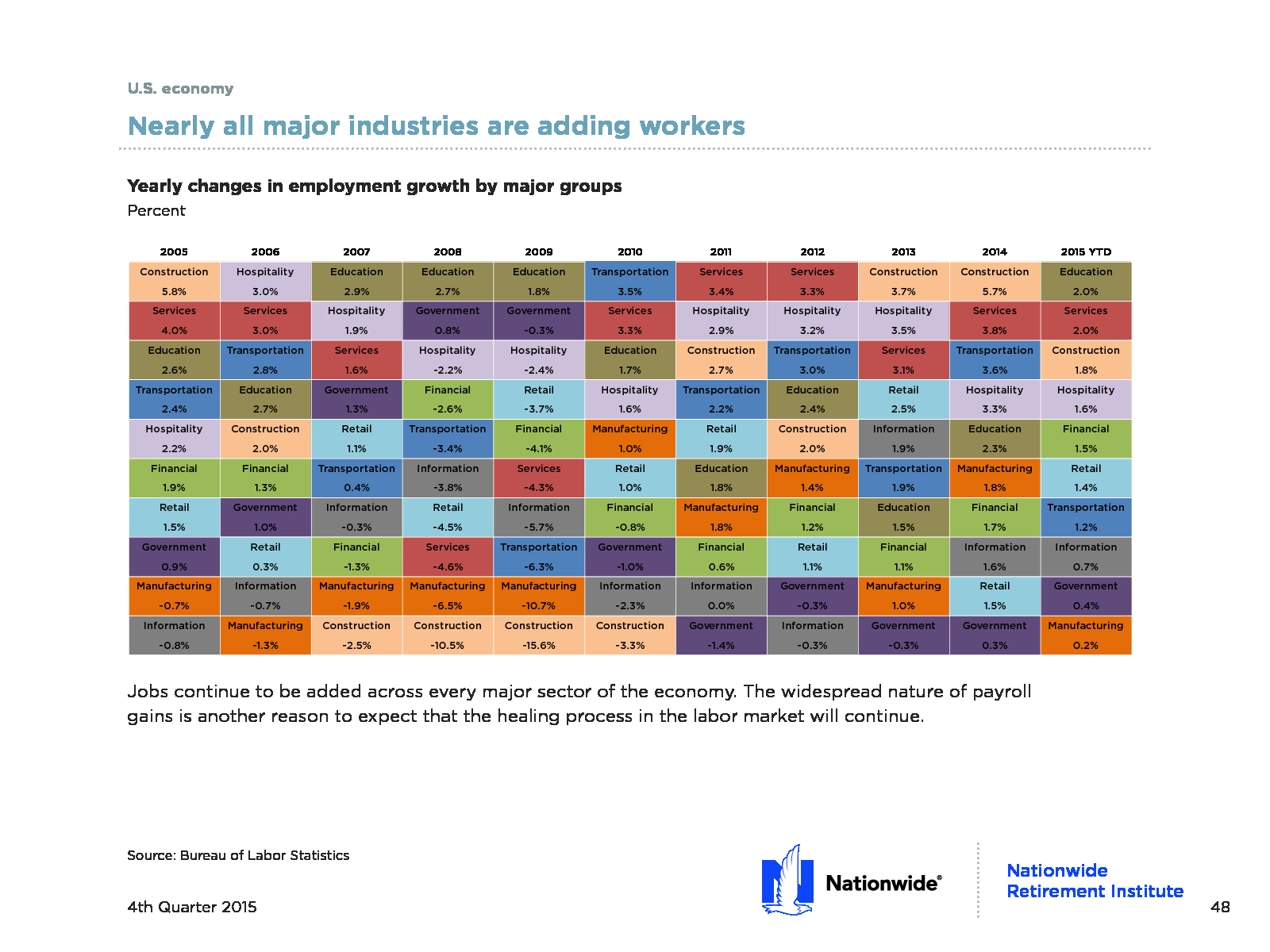 U.S. economy

Nearly all major industries are adding workers

Yearly changes in employment growth by major groups

Percent

| 2005 | 2006 | 2007 | 2008 | 2009 | 2010 | 2011 | 2012 | 2013 | 2014 | 2015 YTD |
|---|---|---|---|---|---|---|---|---|---|---|
| Construction 5.8% | Hospitality 3.0% | Education 2.9% | Education 2.7% | Education 1.8% | Transportation 3.5% | Services 3.4% | Services 3.3% | Construction 3.7% | Construction 5.7% | Education 2.0% |
| Services 4.0% | Services 3.0% | Hospitality 1.9% | Government 0.8% | Government -0.3% | Services 3.3% | Hospitality 2.9% | Hospitality 3.2% | Hospitality 3.5% | Services 3.8% | Services 2.0% |
| Education 2.6% | Transportation 2.8% | Services 1.6% | Hospitality -2.2% | Hospitality -2.4% | Education 1.7% | Construction 2.7% | Transportation 3.0% | Services 3.1% | Transportation 3.6% | Construction 1.8% |
| Transportation 2.4% | Education 2.7% | Government 1.3% | Financial -2.6% | Retail -3.7% | Hospitality 1.6% | Transportation 2.2% | Education 2.4% | Retail 2.5% | Hospitality 3.3% | Hospitality 1.6% |
| Hospitality 2.2% | Construction 2.0% | Retail 1.1% | Transportation -3.4% | Financial -4.1% | Manufacturing 1.0% | Retail 1.9% | Construction 2.0% | Information 1.9% | Education 2.3% | Financial 1.5% |
| Financial 1.9% | Financial 1.3% | Transportation 0.4% | Information -3.8% | Services -4.3% | Retail 1.0% | Education 1.8% | Manufacturing 1.4% | Transportation 1.9% | Manufacturing 1.8% | Retail 1.4% |
| Retail 1.5% | Government 1.0% | Information -0.3% | Retail -4.5% | Information -5.7% | Financial -0.8% | Manufacturing 1.8% | Financial 1.2% | Education 1.5% | Financial 1.7% | Transportation 1.2% |
| Government 0.9% | Retail 0.3% | Financial -1.3% | Services -4.6% | Transportation -6.3% | Government -1.0% | Financial 0.6% | Retail 1.1% | Financial 1.1% | Information 1.6% | Information 0.7% |
| Manufacturing -0.7% | Information -0.7% | Manufacturing -1.9% | Manufacturing -6.5% | Manufacturing -10.7% | Information -2.3% | Information 0.0% | Government -0.3% | Manufacturing 1.0% | Retail 1.5% | Government 0.4% |
| Information -0.8% | Manufacturing -1.3% | Construction -2.5% | Construction -10.5% | Construction -15.6% | Construction -3.3% | Government -1.4% | Information -0.3% | Government -0.3% | Government 0.3% | Manufacturing 0.2% |

Jobs continue to be added across every major sector of the economy. The widespread nature of payroll gains is another reason to expect that the healing process in the labor market will continue.

Source: Bureau of Labor Statistics

4th Quarter 2015

Nationwide®

Nationwide Retirement Institute

48